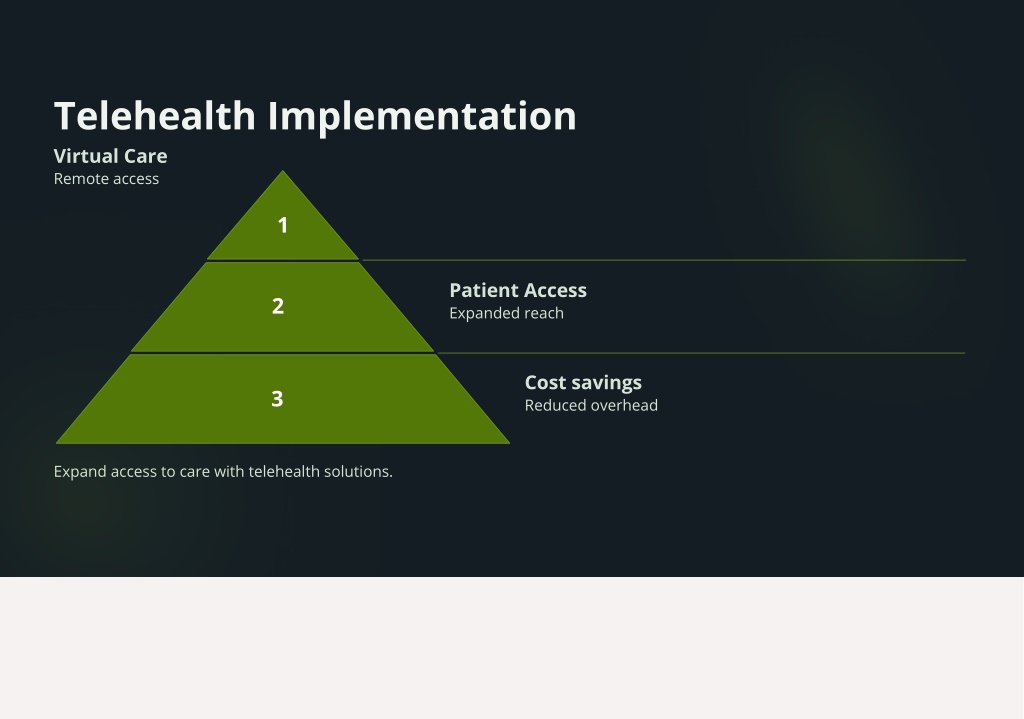 Telehealth Implementation

Virtual Care
Remote access

1

2

Patient Access
Expanded reach

3

Cost savings
Reduced overhead

Expand access to care with telehealth solutions.